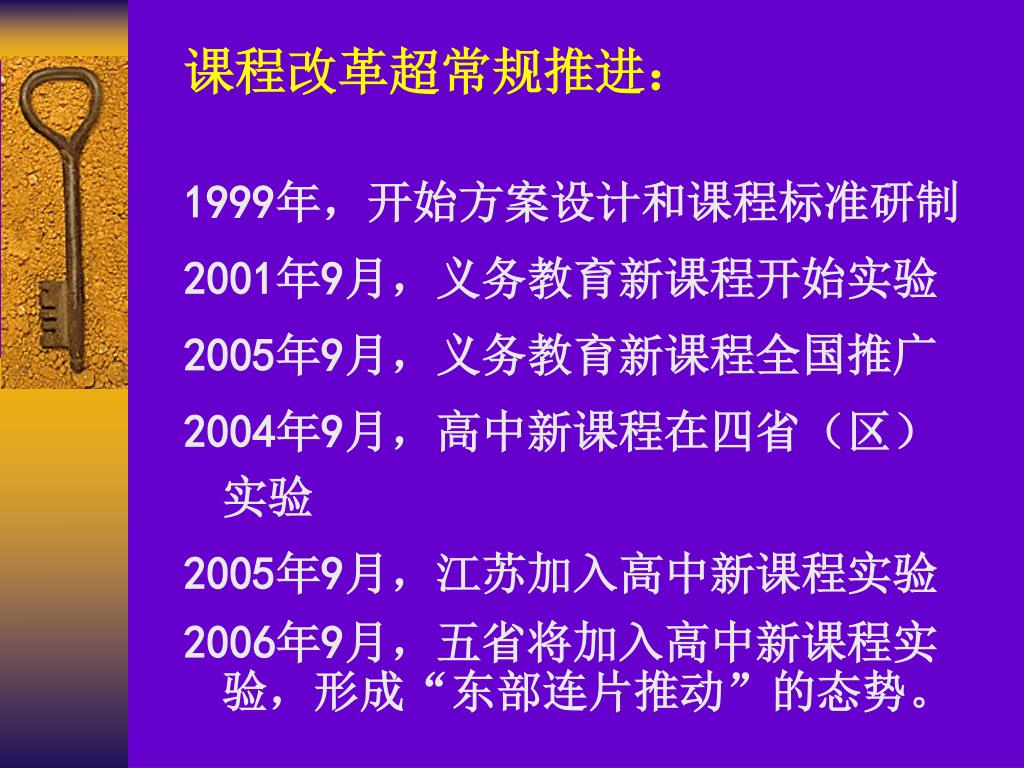 课程改革超常规推进：

1999年，开始方案设计和课程标准研制

2001年9月，义务教育新课程开始实验

2005年9月，义务教育新课程全国推广

2004年9月，高中新课程在四省（区）实验

2005年9月，江苏加入高中新课程实验

2006年9月，五省将加入高中新课程实验，形成“东部连片推动”的态势。